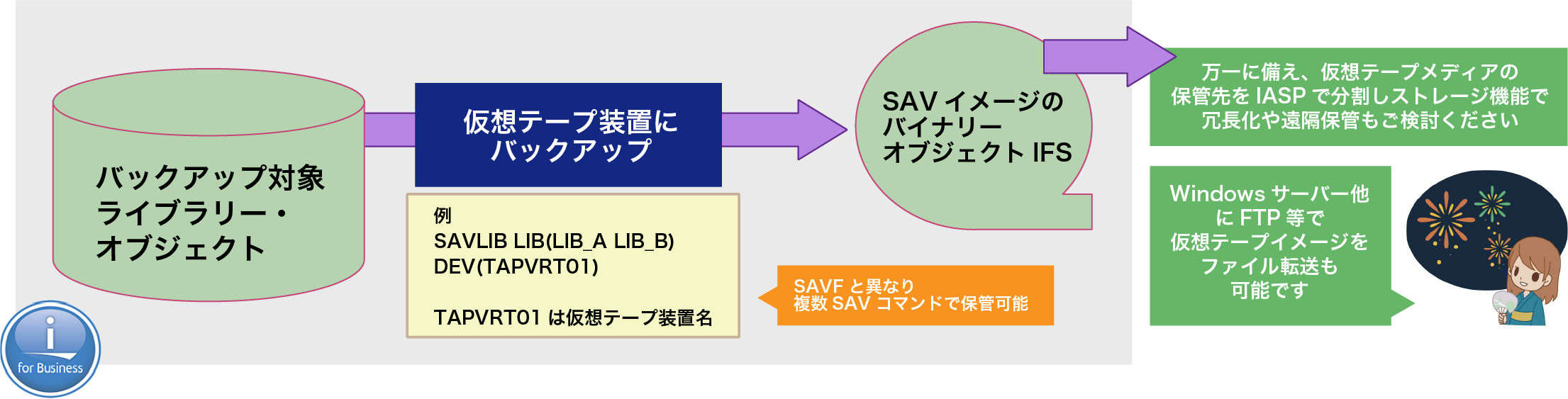 バックアップ対象
ライブラリー・
オブジェクト

仮想テープ装置に
バックアップ

例
SAVLIB LIB(LIB_A LIB_B)
DEV(TAPVRT01)

TAPVRT01 は仮想テープ装置名

SAV イメージの
バイナリー
オブジェクト IFS

SAVF と異なり
複数 SAV コマンドで保管可能

万一に備え、仮想テープメディアの
保管先を IASP で分割しストレージ機能で
冗長化や遠隔保管もご検討ください

Windows サーバー他
に FTP 等で
仮想テープイメージを
ファイル転送も
可能です

i
for Business